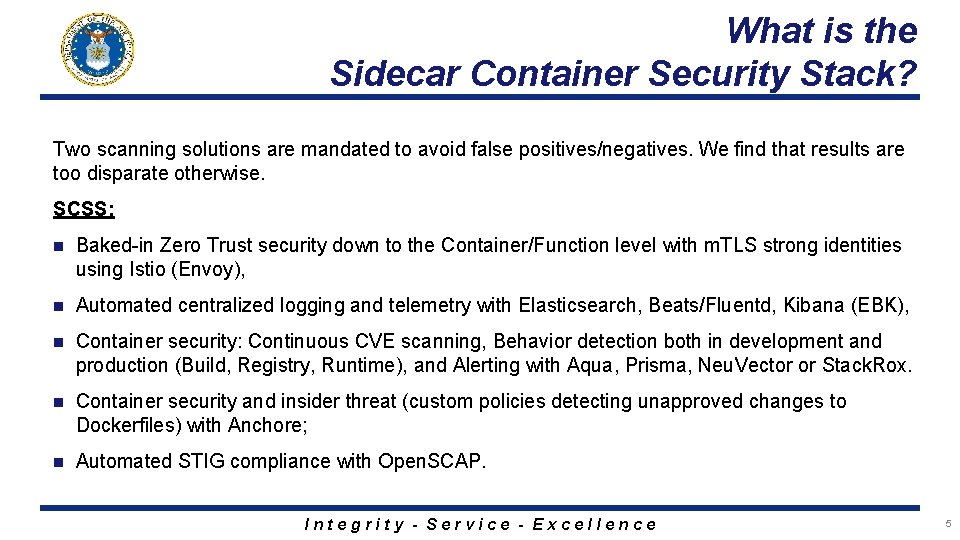 What is the Sidecar Container Security Stack?

Two scanning solutions are mandated to avoid false positives/negatives. We find that results are too disparate otherwise.

SCSS:

- Baked-in Zero Trust security down to the Container/Function level with mTLS strong identities using Istio (Envoy),
- Automated centralized logging and telemetry with Elasticsearch, Beats/Fluentd, Kibana (EBK),
- Container security: Continuous CVE scanning, Behavior detection both in development and production (Build, Registry, Runtime), and Alerting with Aqua, Prisma, NeuVector or StackRox.
- Container security and insider threat (custom policies detecting unapproved changes to Dockerfiles) with Anchore;
- Automated STIG compliance with OpenSCAP.

Integrity - Service - Excellence

5